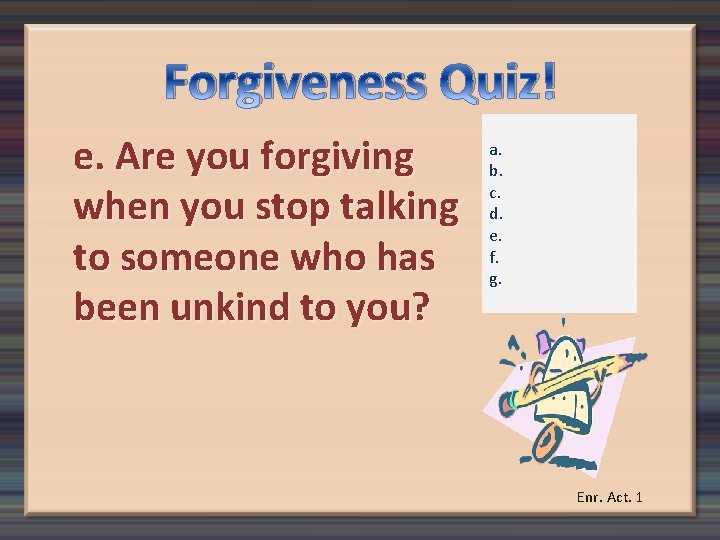 Forgiveness Quiz!

e. Are you forgiving when you stop talking to someone who has been unkind to you?

a.
b.
c.
d.
e.
f.
g.

Enr. Act. 1